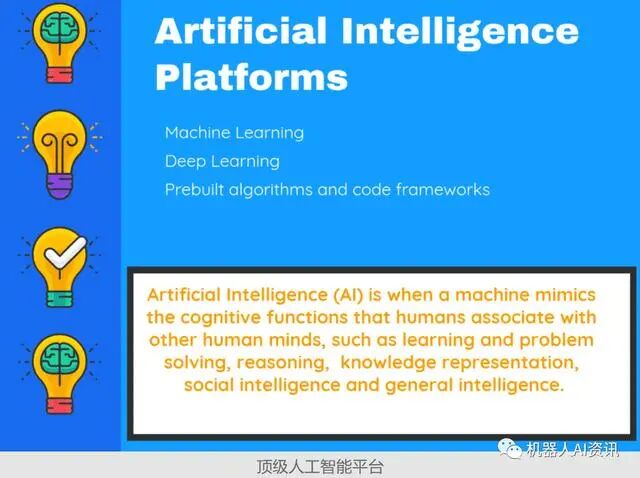 Artificial Intelligence Platforms

Machine Learning

Deep Learning

Prebuilt algorithms and code frameworks

Artificial Intelligence (AI) is when a machine mimics the cognitive functions that humans associate with other human minds, such as learning and problem solving, reasoning, knowledge representation, social intelligence and general intelligence.

机器人AI资讯

顶级人工智能平台